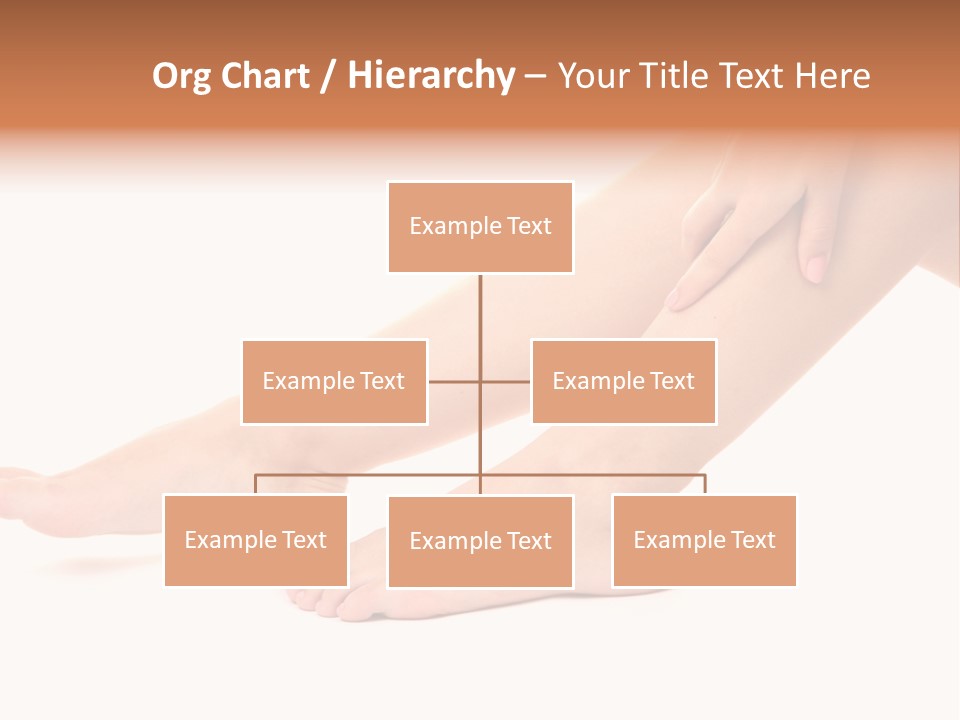 Org Chart / Hierarchy – Your Title Text Here

Example Text

Example Text

Example Text

Example Text

Example Text

Example Text